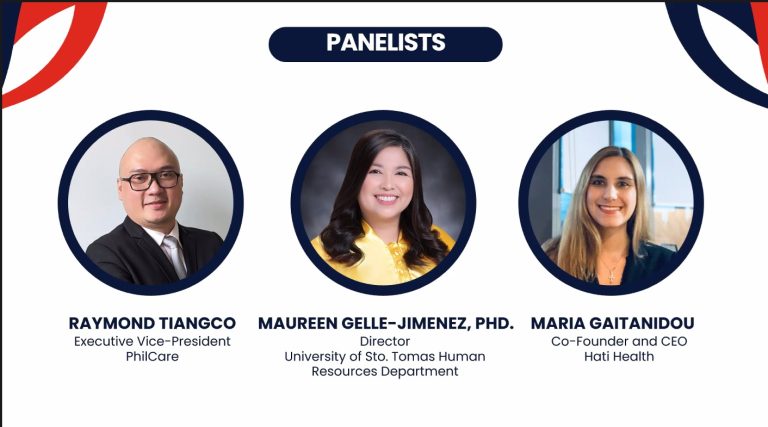 PANELISTS

RAYMOND TIANGCO
Executive Vice-President
PhilCare

MAUREEN GELLE-JIMENEZ, PHD.
Director
University of Sto. Tomas Human Resources Department

MARIA GAITANIDOU
Co-Founder and CEO
Hati Health